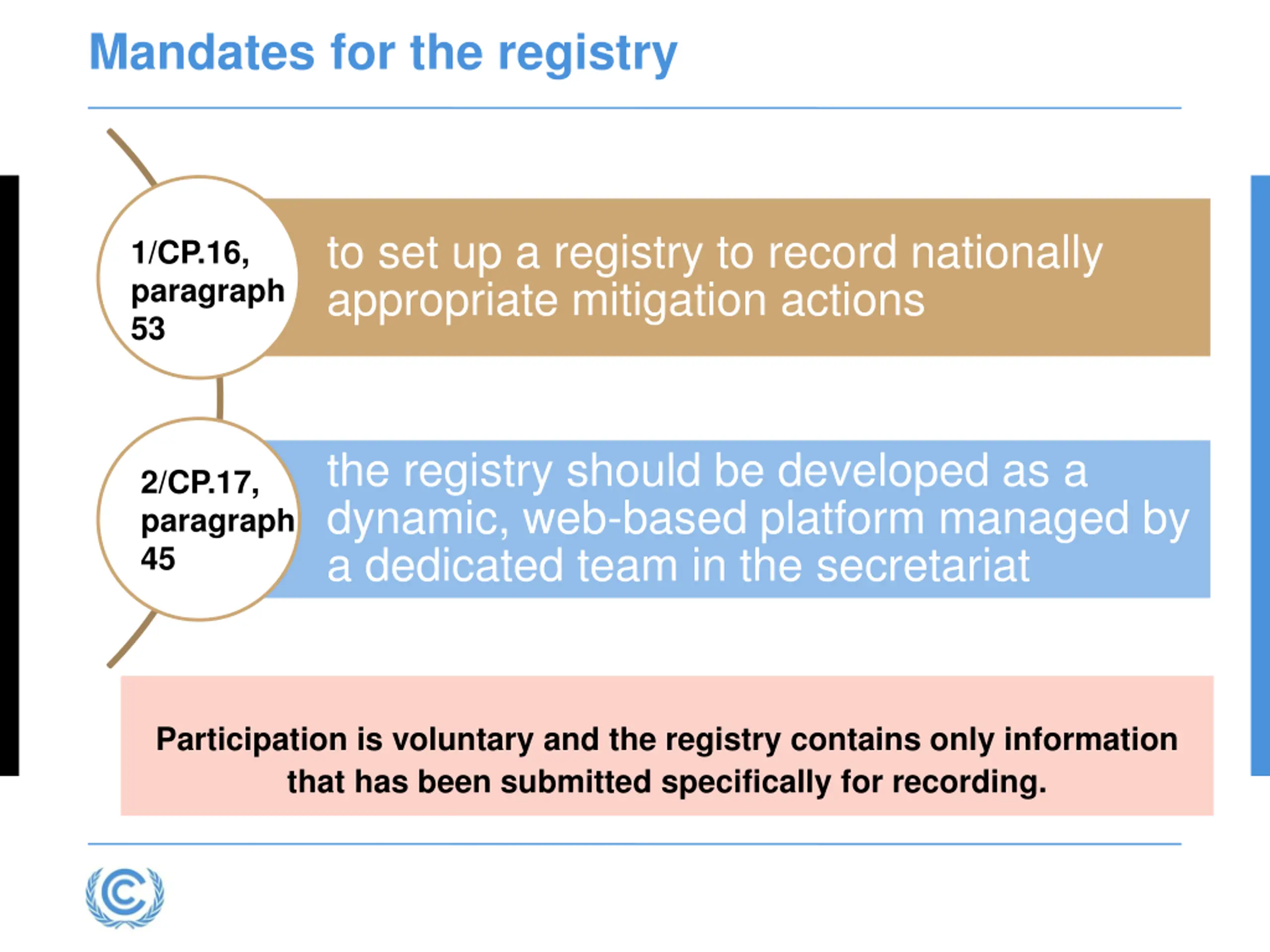 Mandates for the registry

1/CP.16, paragraph 53

to set up a registry to record nationally appropriate mitigation actions

2/CP.17, paragraph 45

the registry should be developed as a dynamic, web-based platform managed by a dedicated team in the secretariat

Participation is voluntary and the registry contains only information that has been submitted specifically for recording.